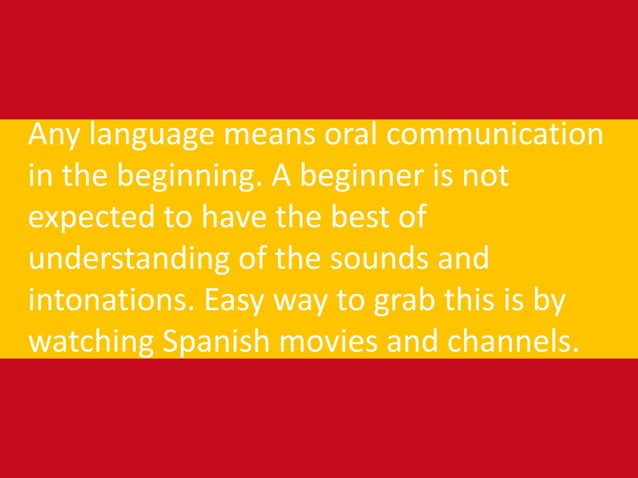 Any language means oral communication in the beginning. A beginner is not expected to have the best of understanding of the sounds and intonations. Easy way to grab this is by watching Spanish movies and channels.